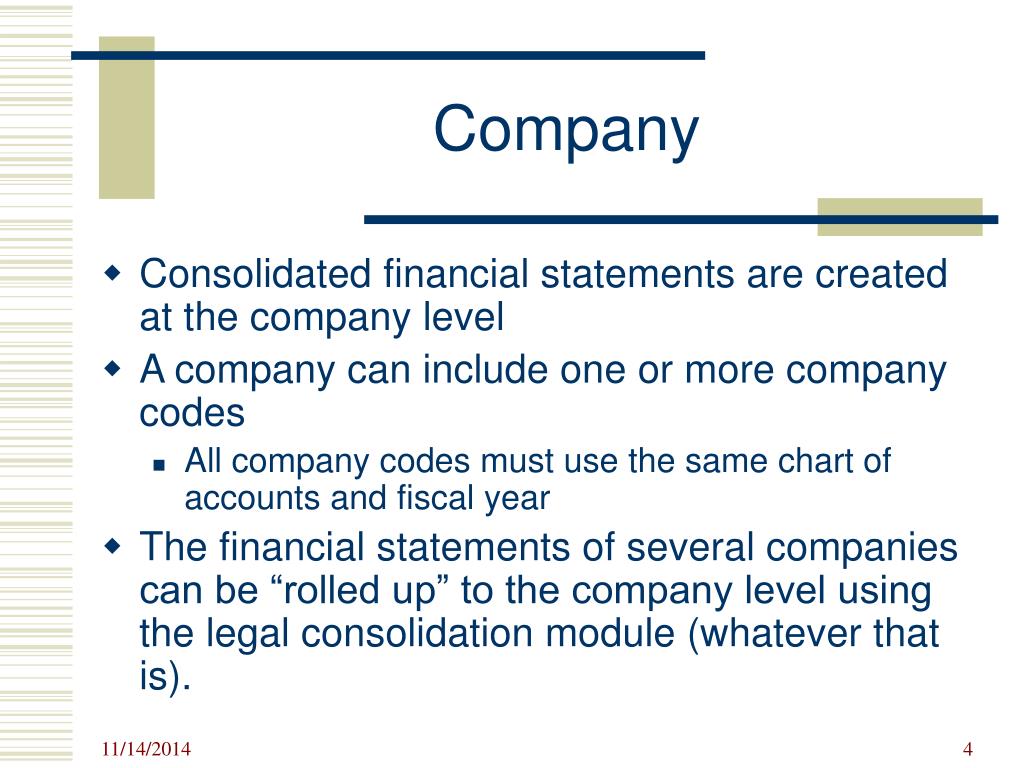 Company

Consolidated financial statements are created at the company level

A company can include one or more company codes

All company codes must use the same chart of accounts and fiscal year

The financial statements of several companies can be “rolled up” to the company level using the legal consolidation module (whatever that is).

11/14/2014

4